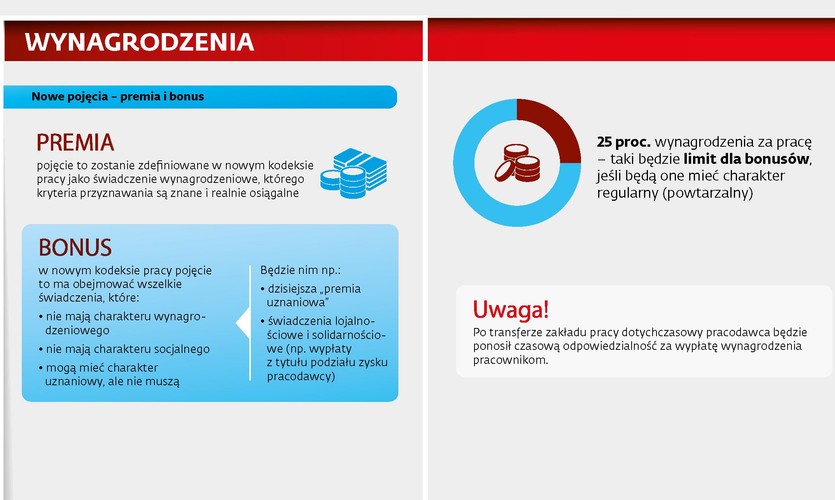 WYNAGRODZENIA

Nowe pojęcia – premia i bonus

PREMIA

pojęcie to zostanie zdefiniowane w nowym kodeksie pracy jako świadczenie wynagrodzeniowe, którego kryteria przyznawania są znane i realnie osiągalne

BONUS

w nowym kodeksie pracy pojęcie to ma obejmować wszelkie świadczenia, które:

• nie mają charakteru wynagrodzeniowego
• nie mają charakteru socjalnego
• mogą mieć charakter uznaniowy, ale nie muszą

Będzie nim np.:

• dzisiejsza „premia uznaniowa"
• świadczenia lojalnościowe i solidarnościowe (np. wypłaty z tytułu podziału zysku pracodawcy)

25 proc. wynagrodzenia za pracę – taki będzie limit dla bonusów, jeśli będą one mieć charakter regularny (powtarzalny)

Uwaga!

Po transferze zakładu pracy dotychczasowy pracodawca będzie ponosił czasową odpowiedzialność za wypłatę wynagrodzenia pracownikom.